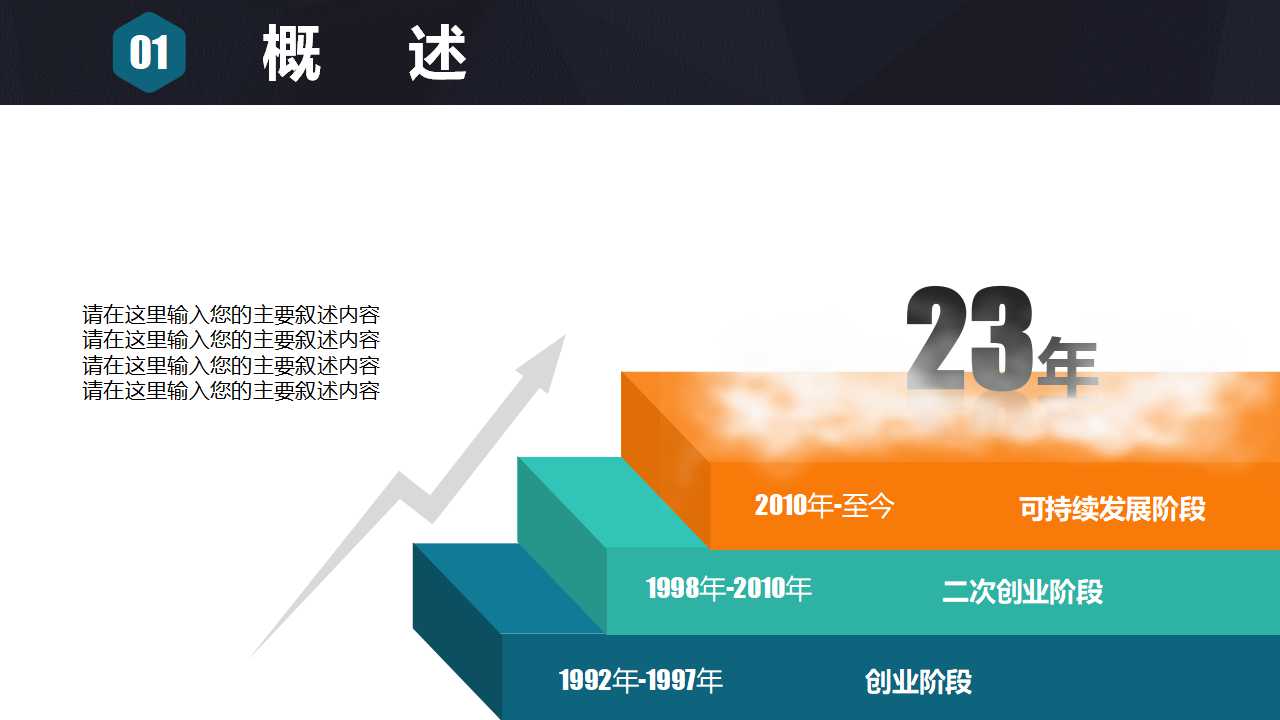 01 概 述

请在这里输入您的主要叙述内容
请在这里输入您的主要叙述内容
请在这里输入您的主要叙述内容
请在这里输入您的主要叙述内容

23年

2010年-至今 可持续发展阶段

1998年-2010年 二次创业阶段

1992年-1997年 创业阶段